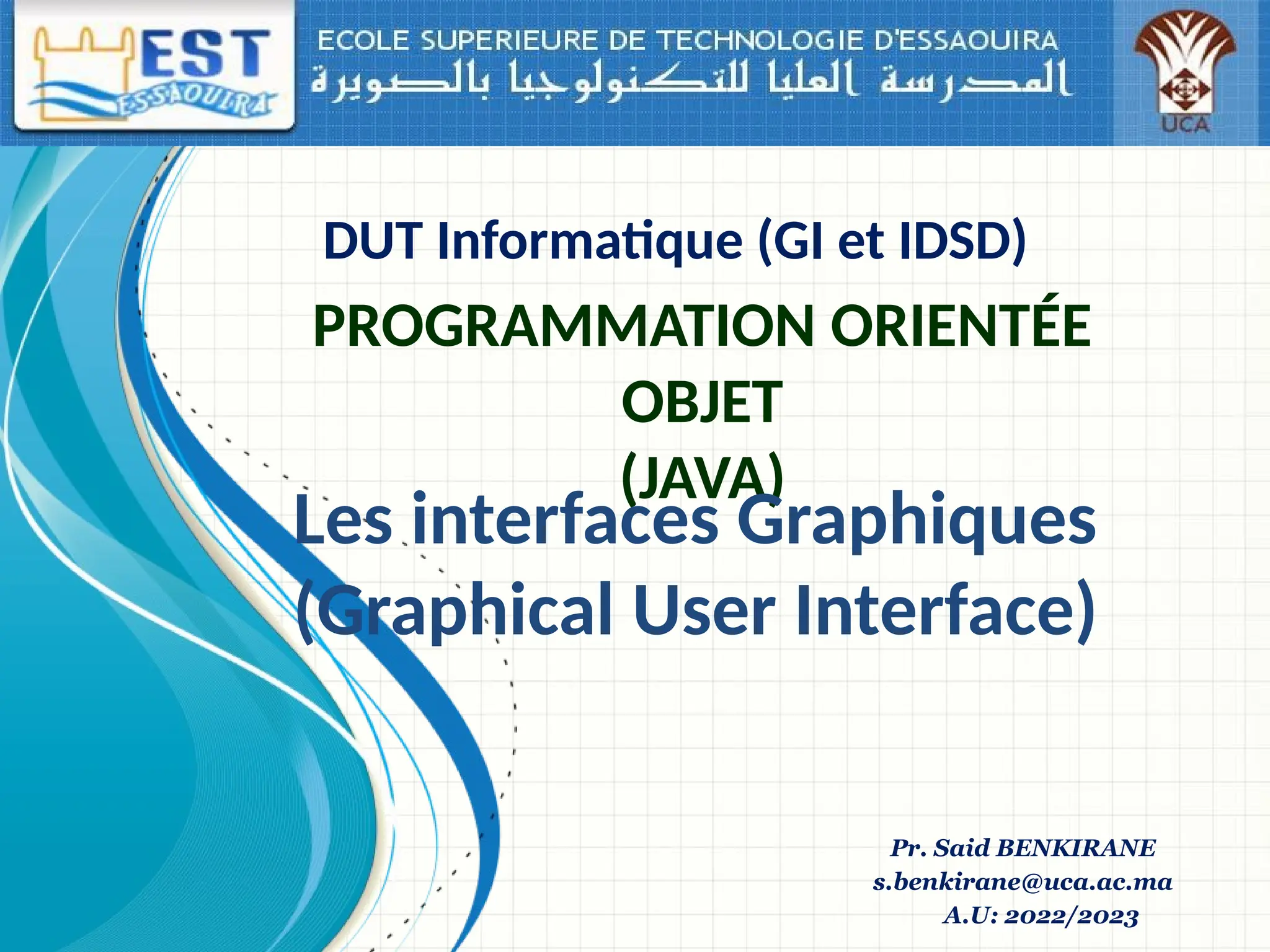 EST ESSAOUIRA

ECOLE SUPERIEURE DE TECHNOLOGIE D'ESSAOUIRA
المدرسة العليا للتكنولوجيا بالصويرة

UCA

DUT Informatique (GI et IDSD)

PROGRAMMATION ORIENTÉE OBJET
(JAVA)

Les interfaces Graphiques
(Graphical User Interface)

Pr. Said BENKIRANE
s.benkirane@uca.ac.ma
A.U: 2022/2023